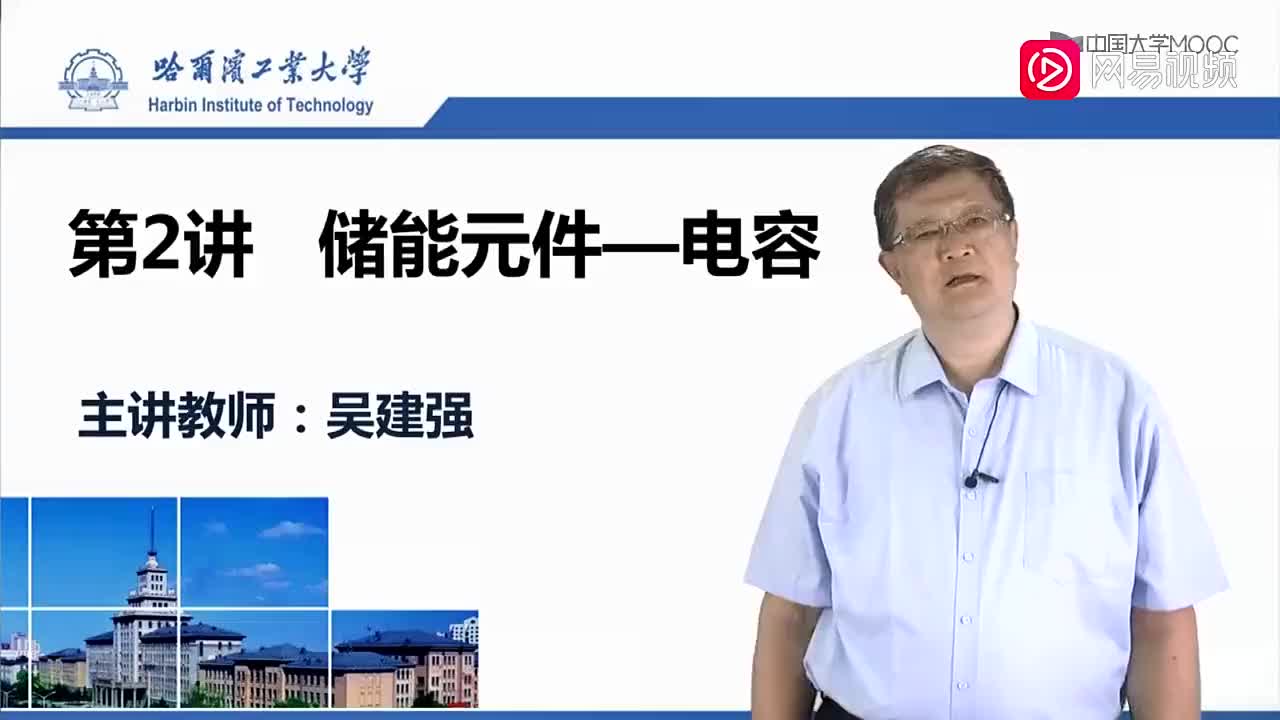 哈爾濱工業大學
Harbin Institute of Technology

中国大学MOOC
网易视频

第2讲　储能元件—电容

主讲教师：吴建强